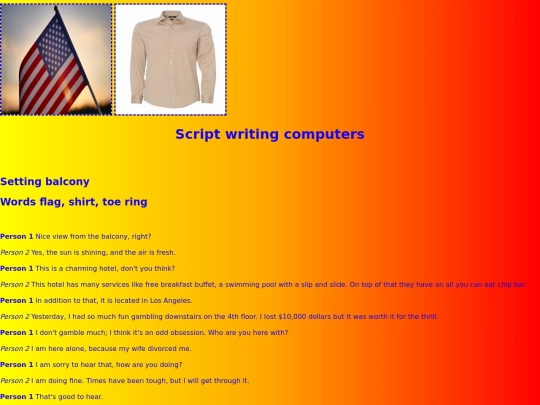 Script writing computers

Setting balcony

Words flag, shirt, toe ring

Person 1 Nice view from the balcony, right?

Person 2 Yes, the sun is shining, and the air is fresh.

Person 1 This is a charming hotel, don't you think?

Person 2 This hotel has many services like free breakfast buffet, a swimming pool with a slip and slide. On top of that they have an all you can eat chip bar.

Person 1 In addition to that, it is located in Los Angeles.

Person 2 Yesterday, I had so much fun gambling downstairs on the 4th floor. I lost $10,000 dollars but it was worth it for the thrill.

Person 1 I don't gamble much; I think it's an odd obsession. Who are you here with?

Person 2 I am here alone, because my wife divorced me.

Person 1 I am sorry to hear that, how are you doing?

Person 2 I am doing fine. Times have been tough, but I will get through it.

Person 1 That's good to hear.